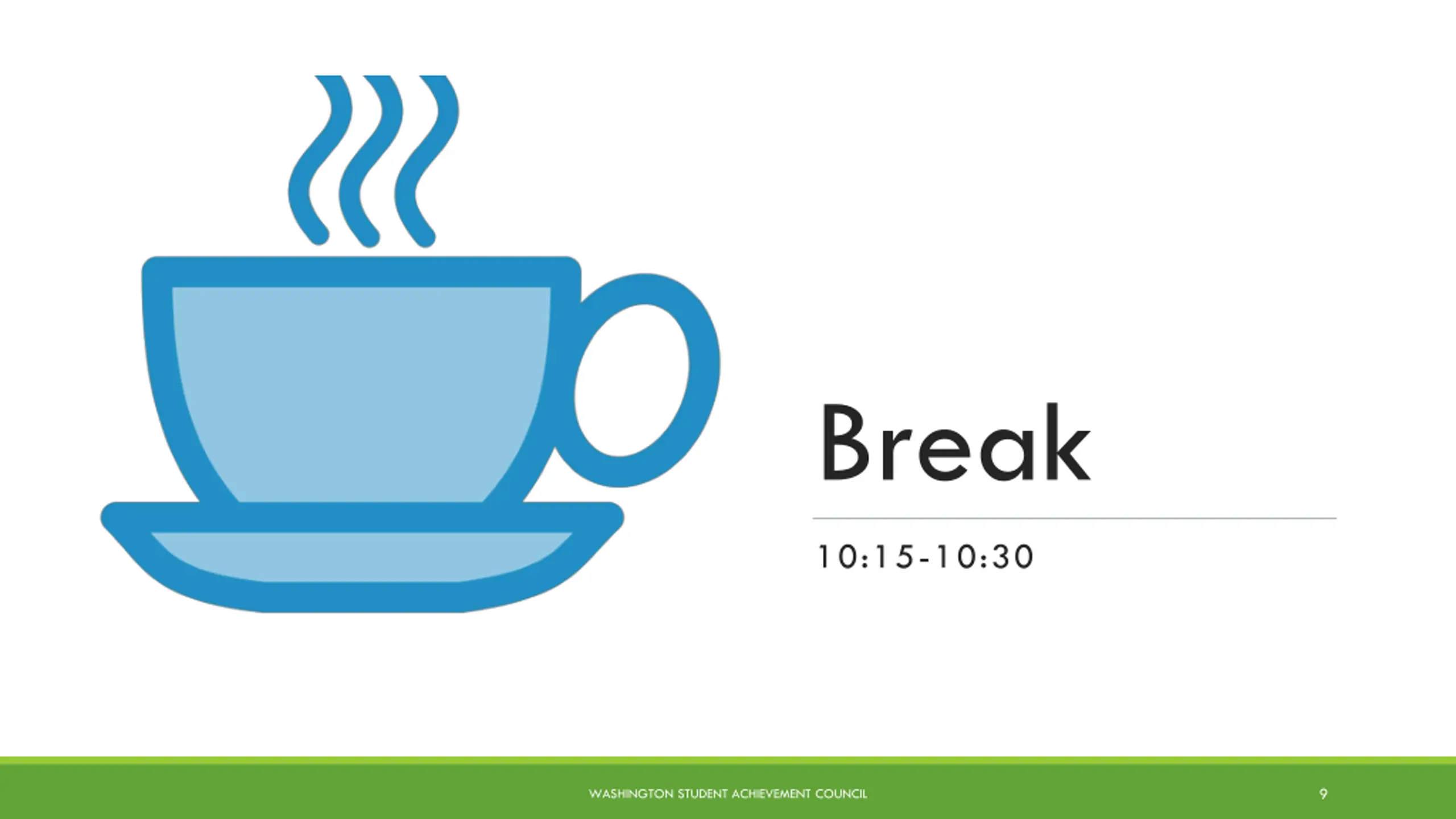 Break

10:15-10:30

WASHINGTON STUDENT ACHIEVEMENT COUNCIL

9